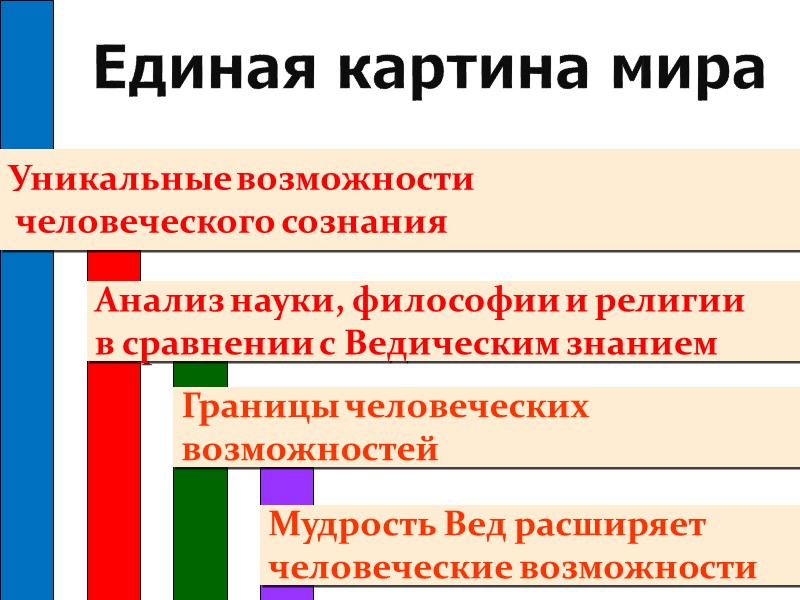 Единая картина мира

Уникальные возможности человеческого сознания

Анализ науки, философии и религии в сравнении с Ведическим знанием

Границы человеческих возможностей

Мудрость Вед расширяет человеческие возможности